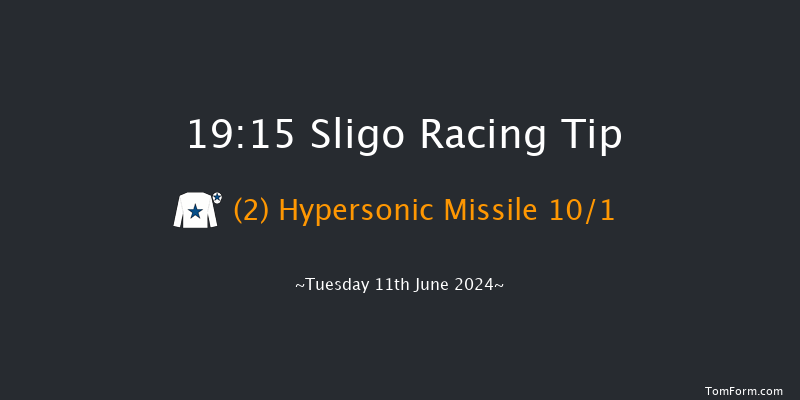 19:15 Sligo Racing Tip

(2) Hypersonic Missile 10/1

~Tuesday 11th June 2024~

TomForm.com